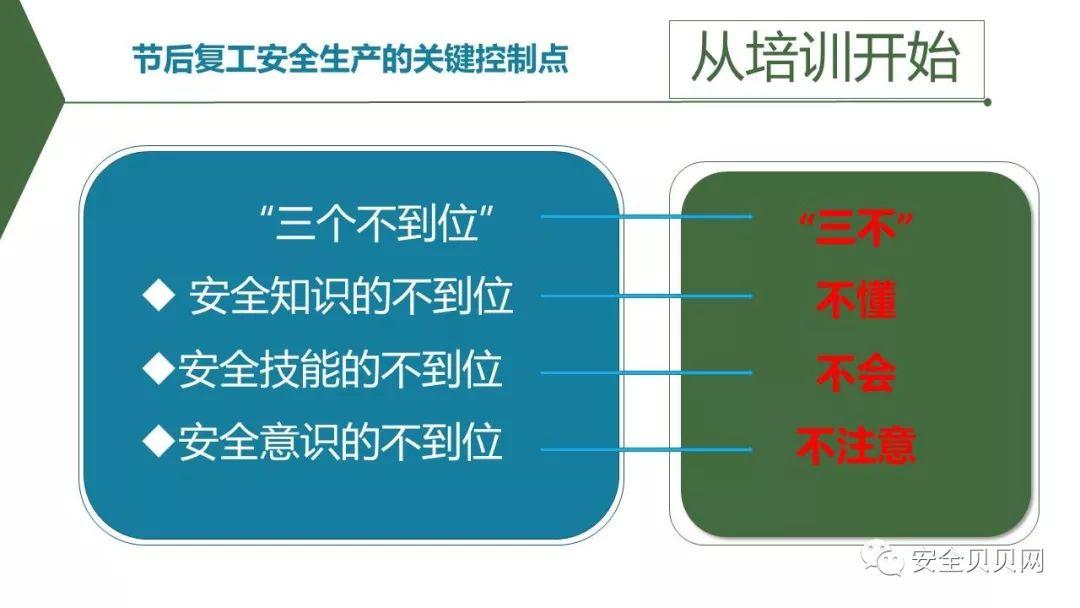 节后复工安全生产的关键控制点

从培训开始

“三个不到位”

◆ 安全知识的不到位

◆安全技能的不到位

◆安全意识的不到位

“三不”

不懂

不会

不注意

安全贝贝网